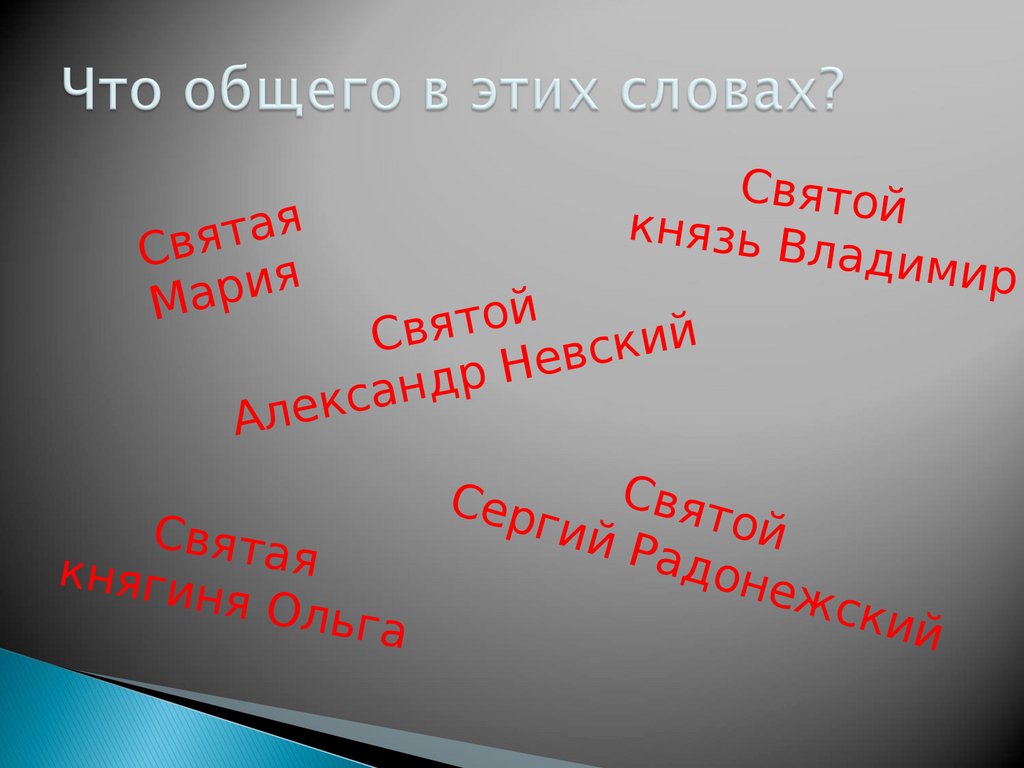 Что общего в этих словах?

Святая
Мария

Святой
князь Владимир

Святой
Александр Невский

Святая
княгиня Ольга

Святой
Сергий Радонежский